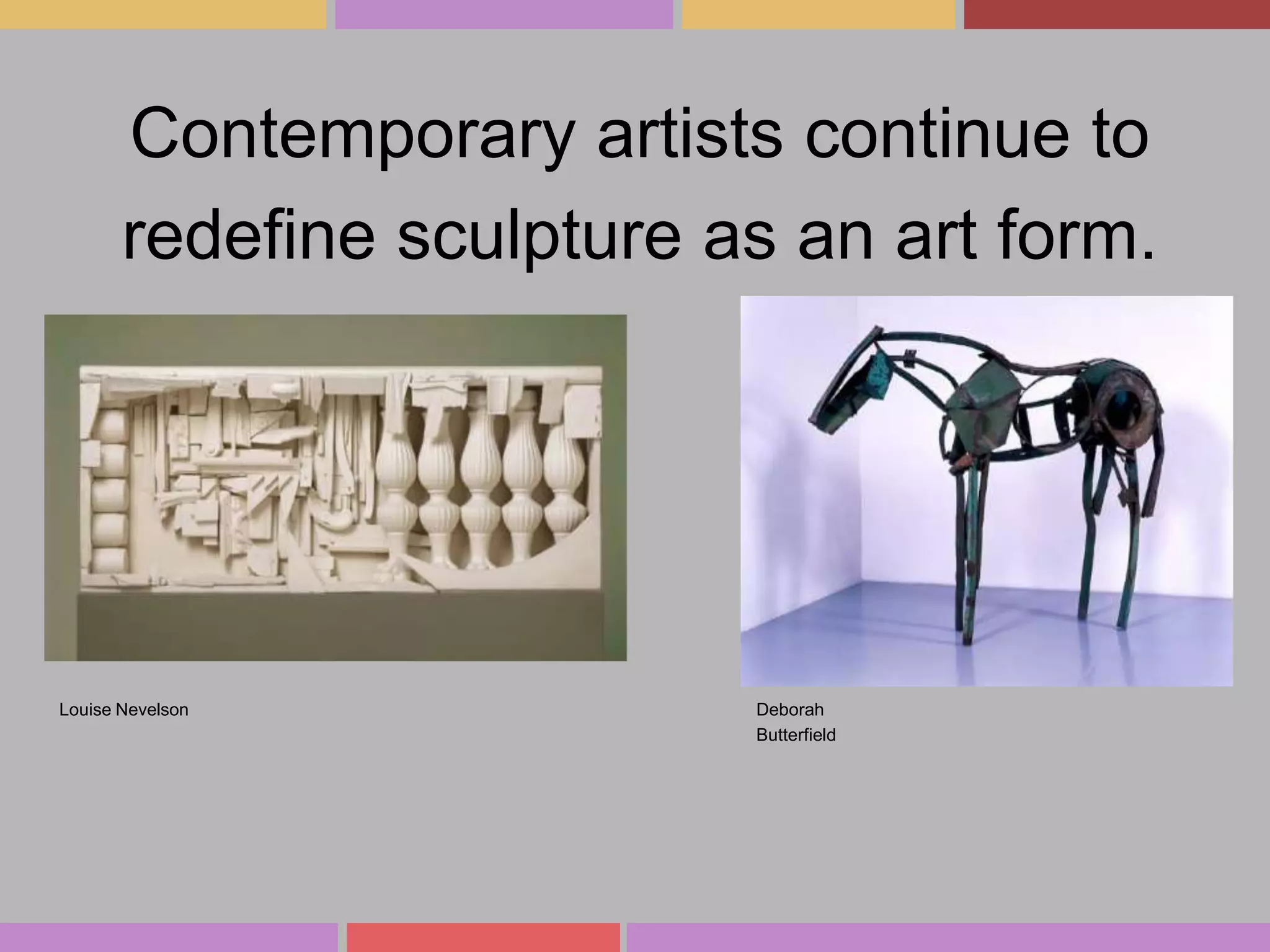 Contemporary artists continue to redefine sculpture as an art form.

Louise Nevelson

Deborah
Butterfield